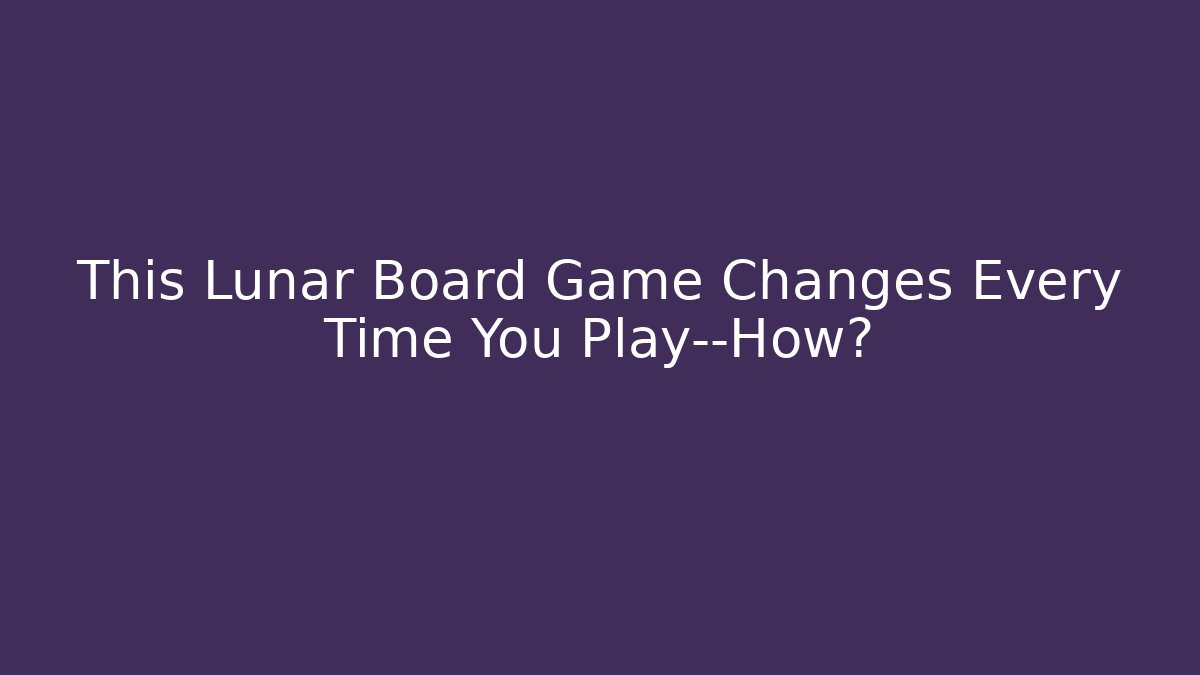 This Lunar Board Game Changes Every Time You Play--How?